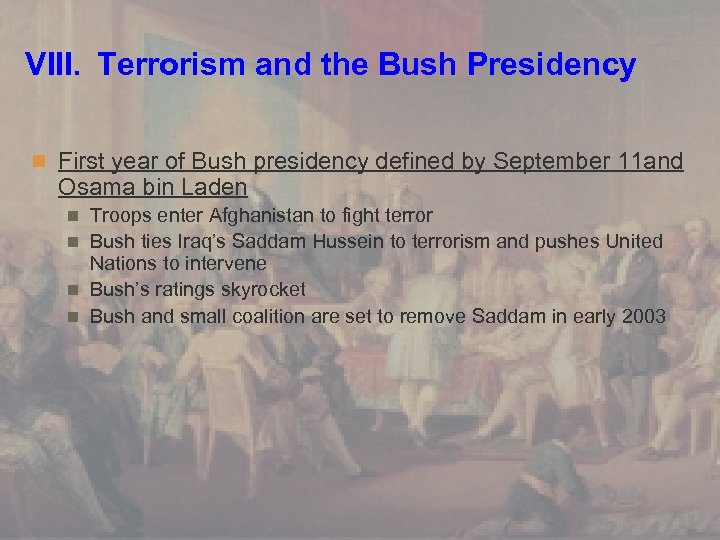 VIII. Terrorism and the Bush Presidency

First year of Bush presidency defined by September 11and Osama bin Laden

Troops enter Afghanistan to fight terror

Bush ties Iraq's Saddam Hussein to terrorism and pushes United Nations to intervene

Bush's ratings skyrocket

Bush and small coalition are set to remove Saddam in early 2003